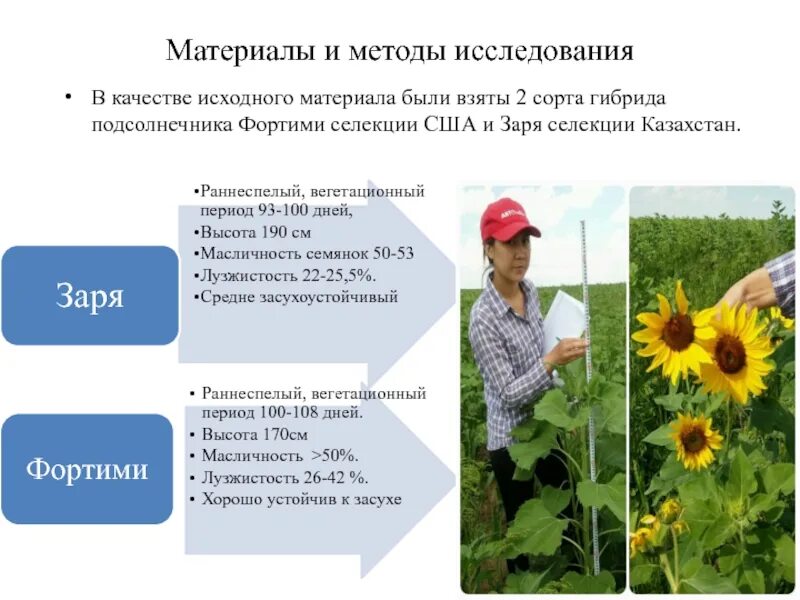 Материалы и методы исследования

• В качестве исходного материала были взяты 2 сорта гибрида подсолнечника Фортими селекции США и Заря селекции Казахстан.

Заря

•Раннеспелый, вегетационный период 93-100 дней,
•Высота 190 см
•Масличность семянок 50-53
•Лузжистость 22-25,5%.
•Средне засухоустойчивый

Фортими

• Раннеспелый, вегетационный период 100-108 дней.
• Высота 170см
• Масличность >50%.
• Лузжистость 26-42 %.
• Хорошо устойчив к засухе